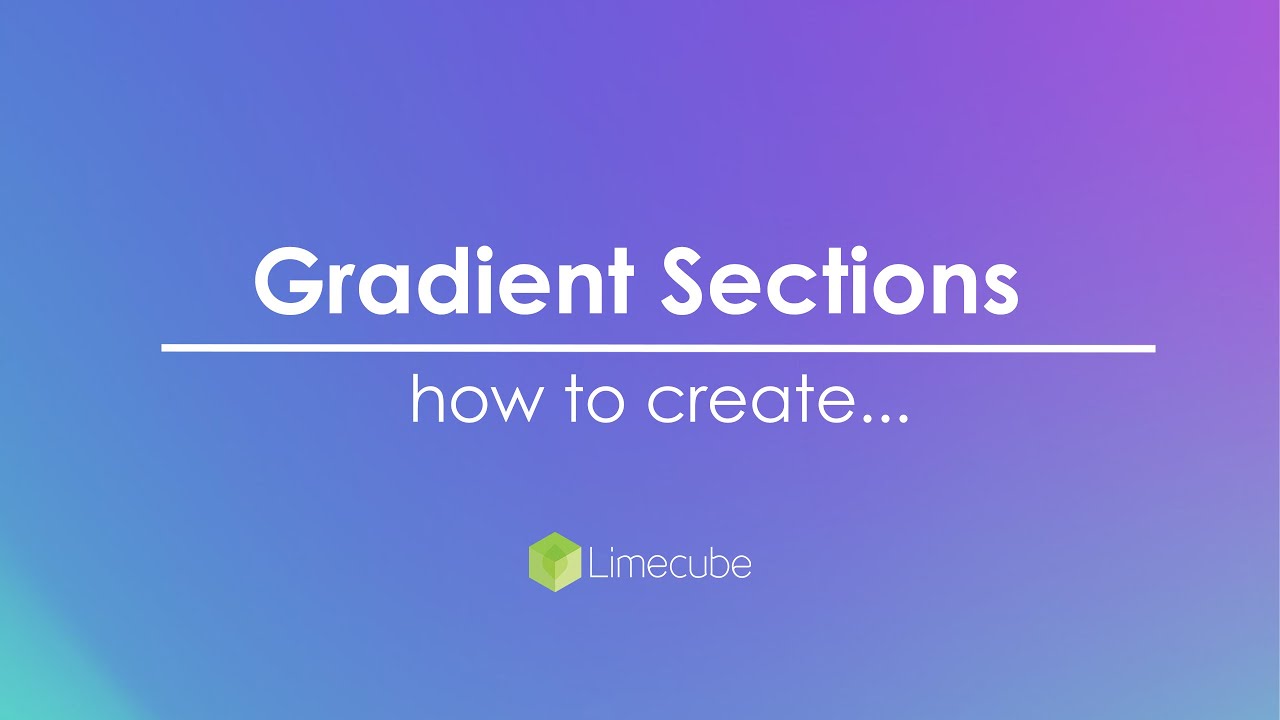 Gradient Sections

how to create...

Limecube